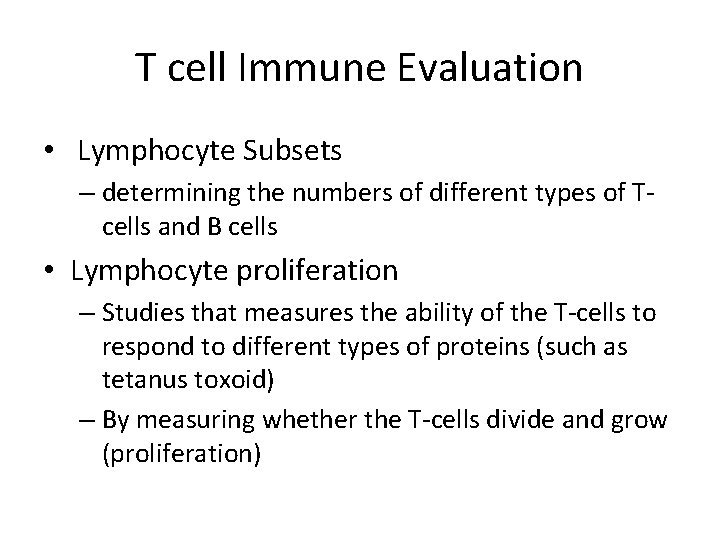 T cell Immune Evaluation

• Lymphocyte Subsets
– determining the numbers of different types of T-cells and B cells

• Lymphocyte proliferation
– Studies that measures the ability of the T-cells to respond to different types of proteins (such as tetanus toxoid)
– By measuring whether the T-cells divide and grow (proliferation)